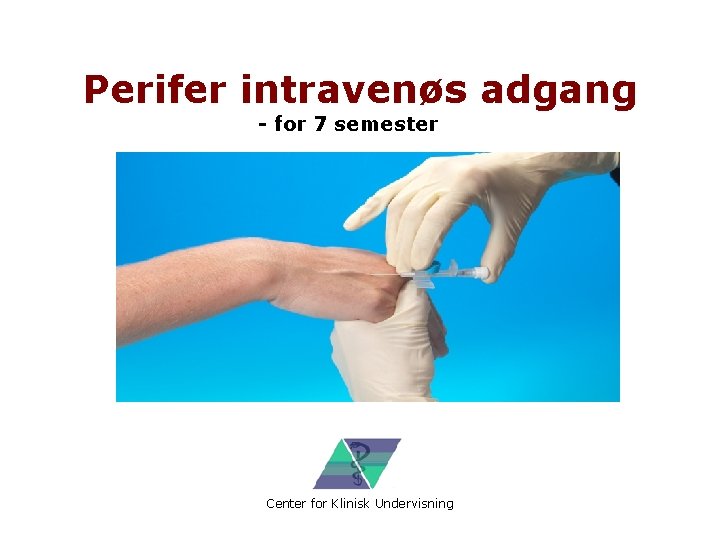 Perifer intravenøs adgang
- for 7 semester

Center for Klinisk Undervisning